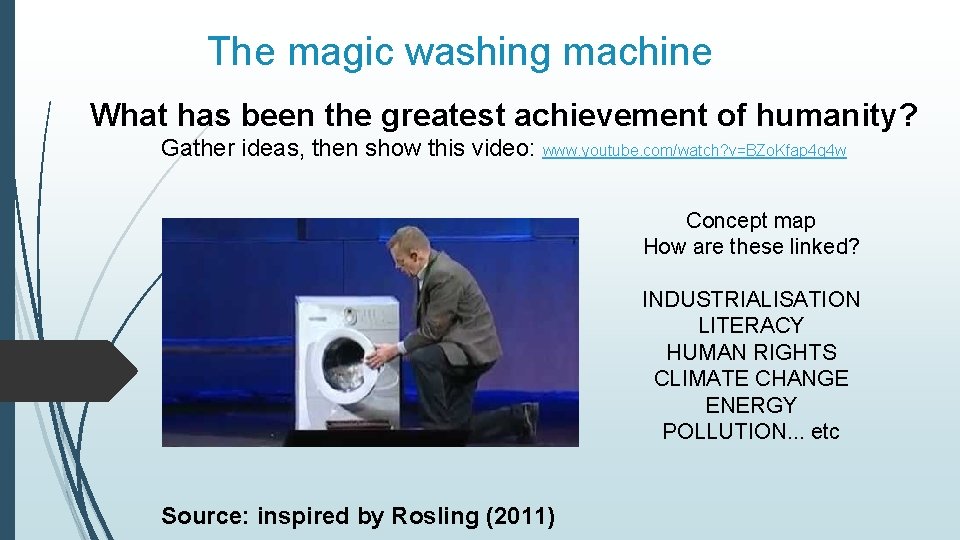 The magic washing machine

What has been the greatest achievement of humanity?

Gather ideas, then show this video: www.youtube.com/watch?v=BZoKfap4g4w

Concept map
How are these linked?

INDUSTRIALISATION
LITERACY
HUMAN RIGHTS
CLIMATE CHANGE
ENERGY
POLLUTION... etc

Source: inspired by Rosling (2011)